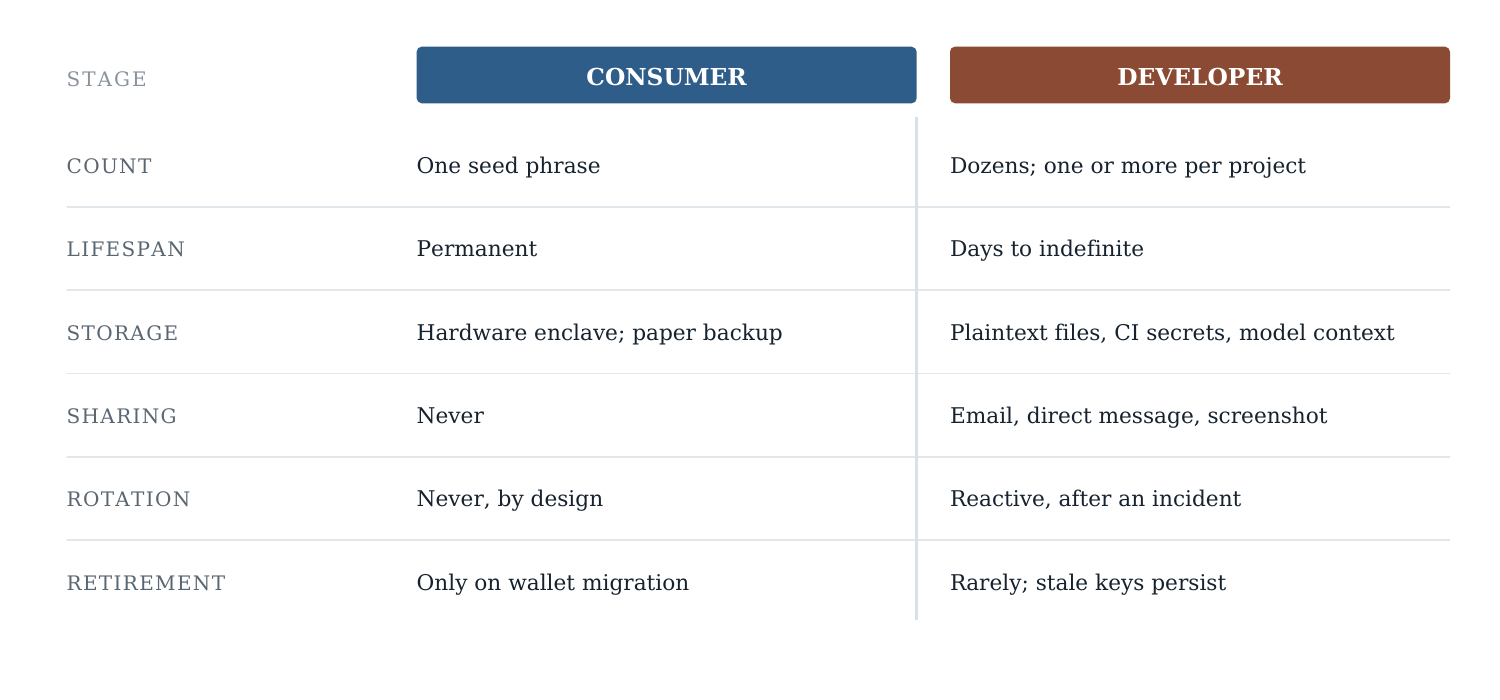 | STAGE | CONSUMER | DEVELOPER |
|---|---|---|
| COUNT | One seed phrase | Dozens; one or more per project |
| LIFESPAN | Permanent | Days to indefinite |
| STORAGE | Hardware enclave; paper backup | Plaintext files, CI secrets, model context |
| SHARING | Never | Email, direct message, screenshot |
| ROTATION | Never, by design | Reactive, after an incident |
| RETIREMENT | Only on wallet migration | Rarely; stale keys persist |